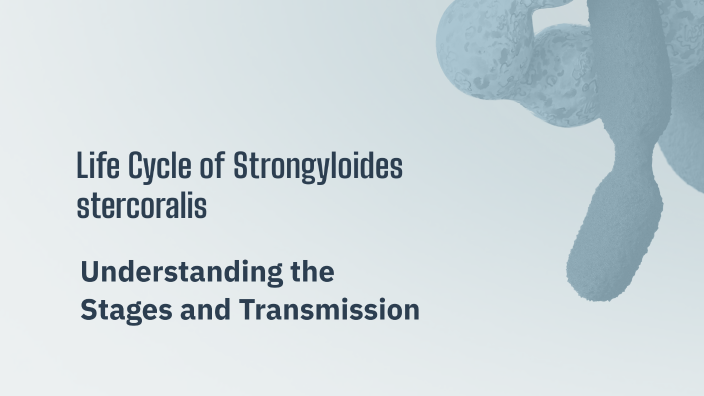 Life Cycle of Strongyloides stercoralis

Understanding the Stages and Transmission